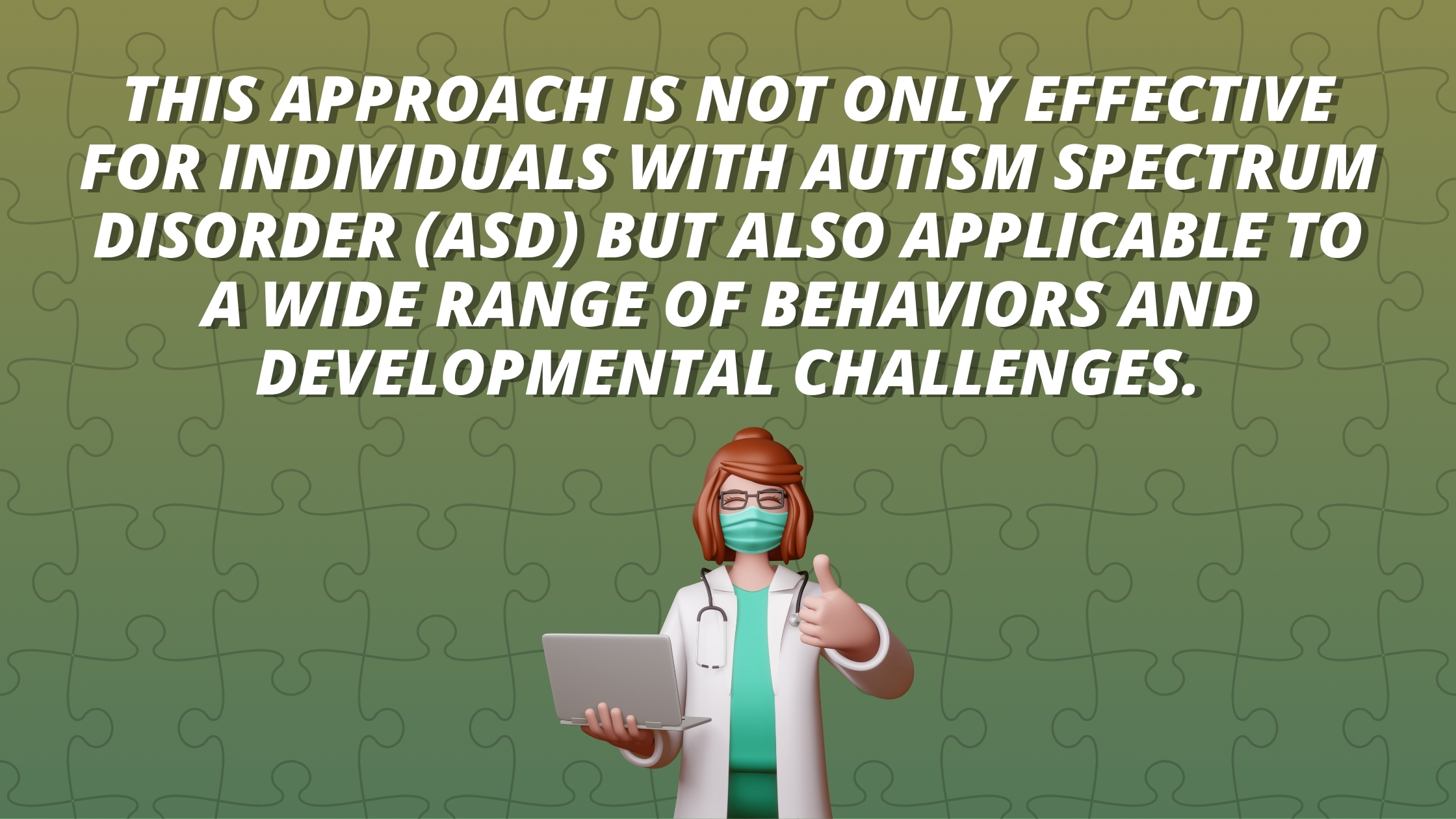 THIS APPROACH IS NOT ONLY EFFECTIVE FOR INDIVIDUALS WITH AUTISM SPECTRUM DISORDER (ASD) BUT ALSO APPLICABLE TO A WIDE RANGE OF BEHAVIORS AND DEVELOPMENTAL CHALLENGES.